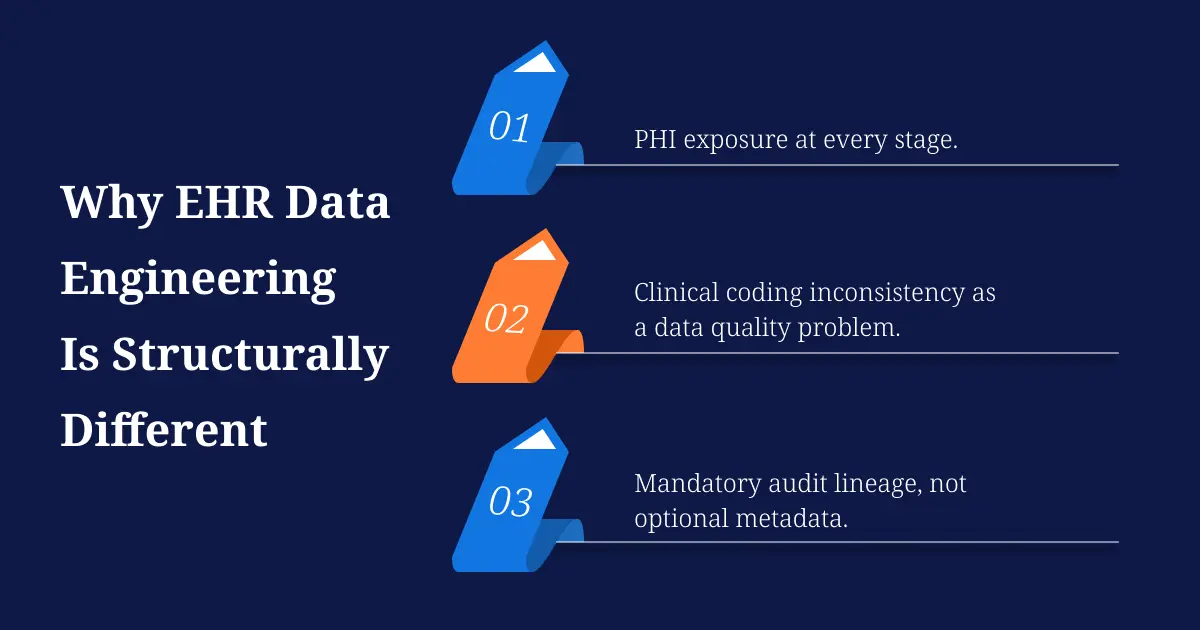 Why EHR Data Engineering Is Structurally Different

01

PHI exposure at every stage.

02

Clinical coding inconsistency as a data quality problem.

03

Mandatory audit lineage, not optional metadata.